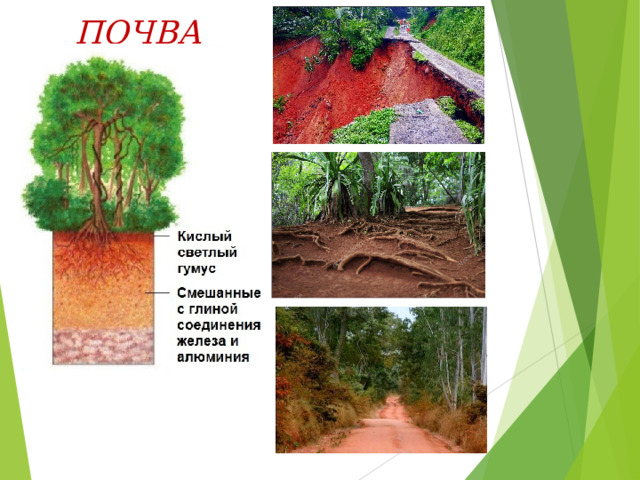 ПОЧВА

Кислый светлый гумус

Смешанные с глиной соединения железа и алюминия